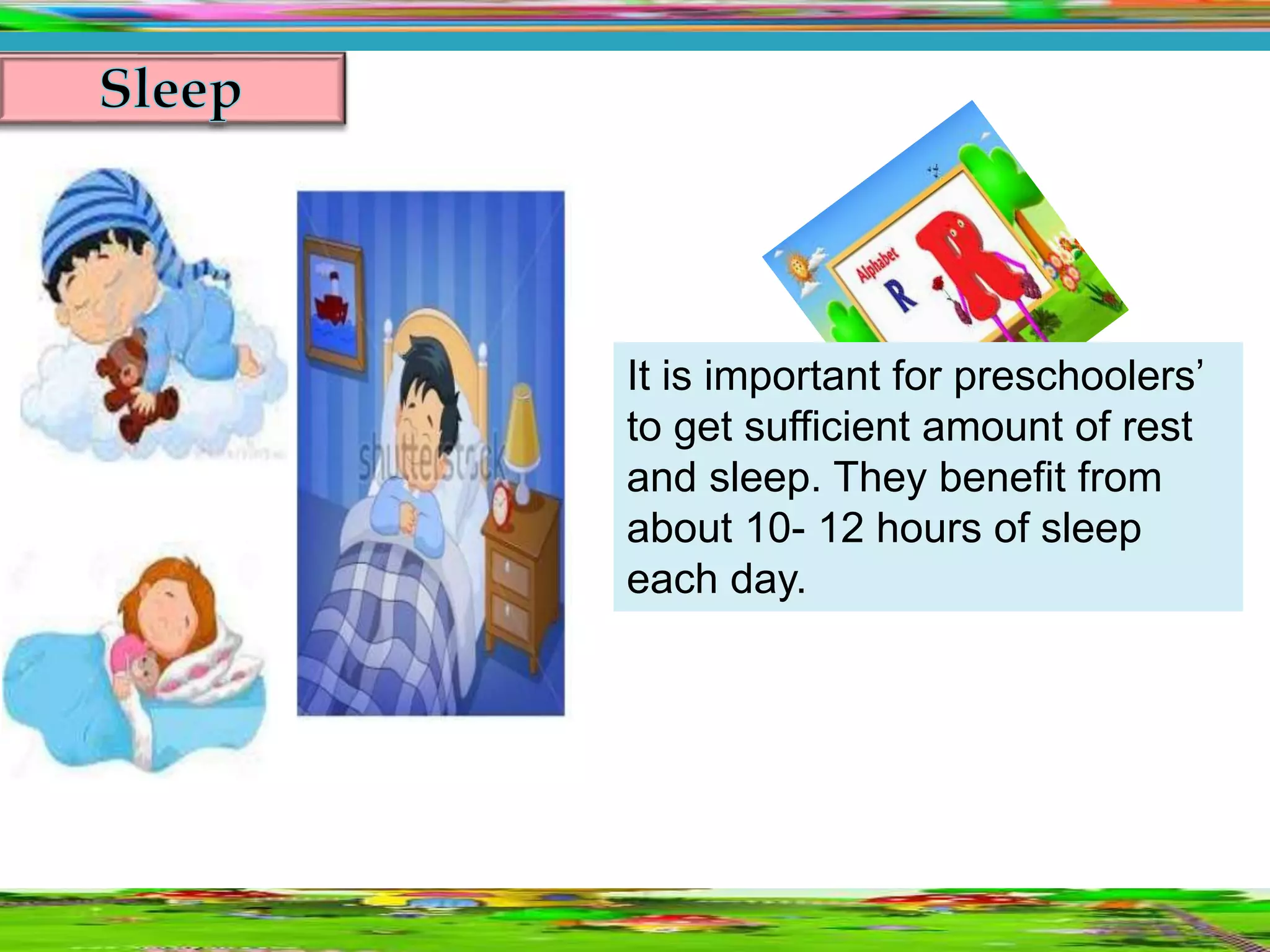 Sleep

shutterstock

Alphabet
R
R

It is important for preschoolers' to get sufficient amount of rest and sleep. They benefit from about 10- 12 hours of sleep each day.